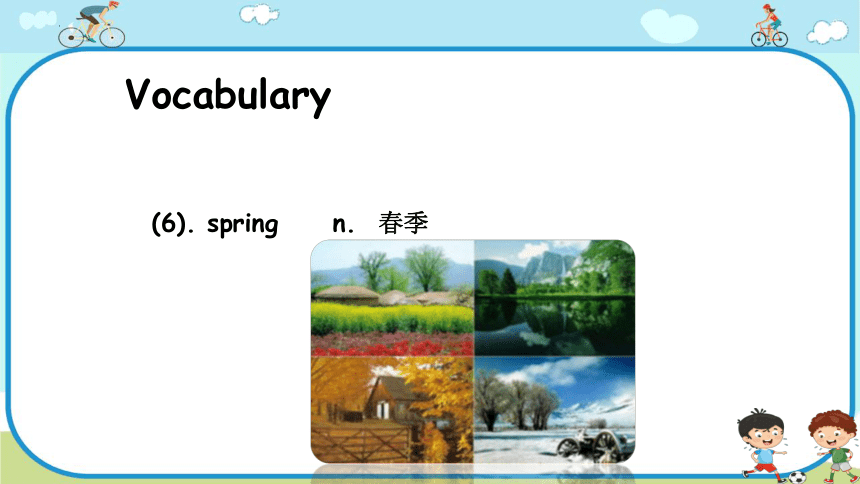 Vocabulary

(6). spring n. 春季